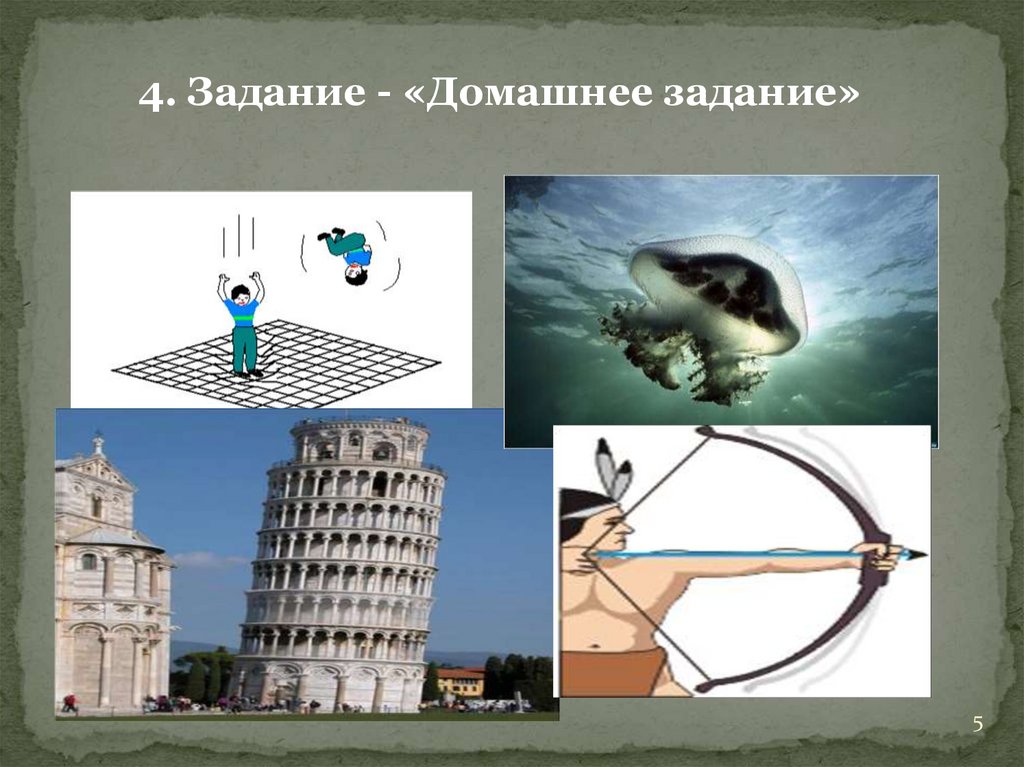 4. Задание - «Домашнее задание»

5